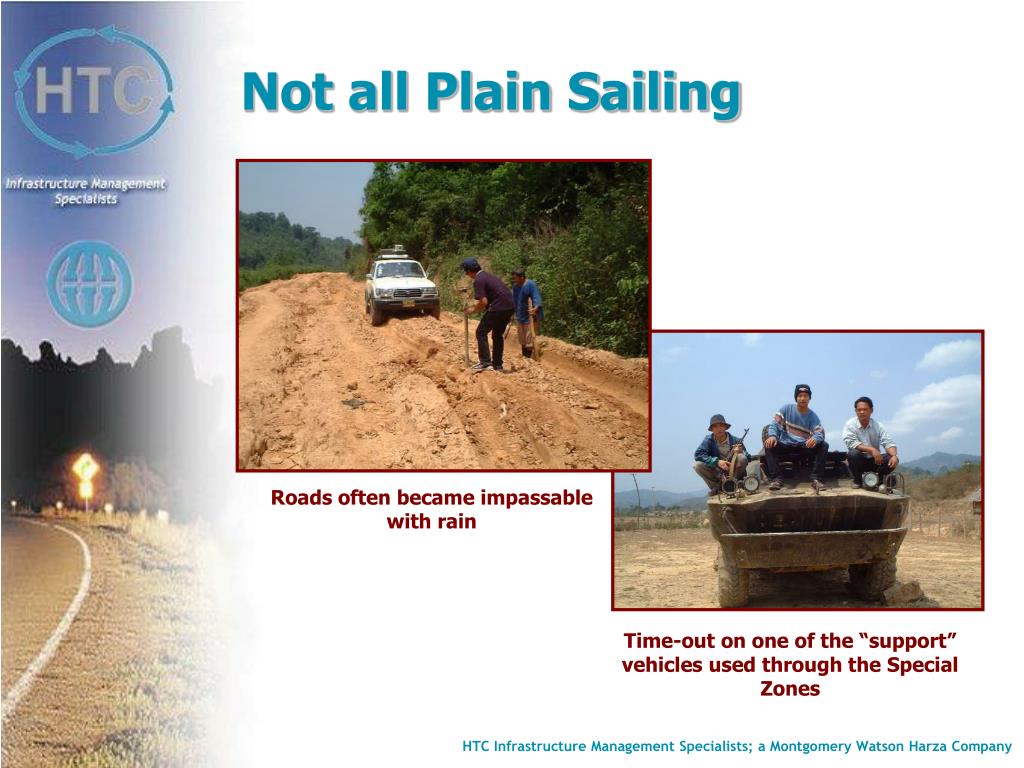 HTC

Infrastructure Management Specialists

Not all Plain Sailing

Roads often became impassable with rain

Time-out on one of the “support” vehicles used through the Special Zones

HTC Infrastructure Management Specialists; a Montgomery Watson Harza Company